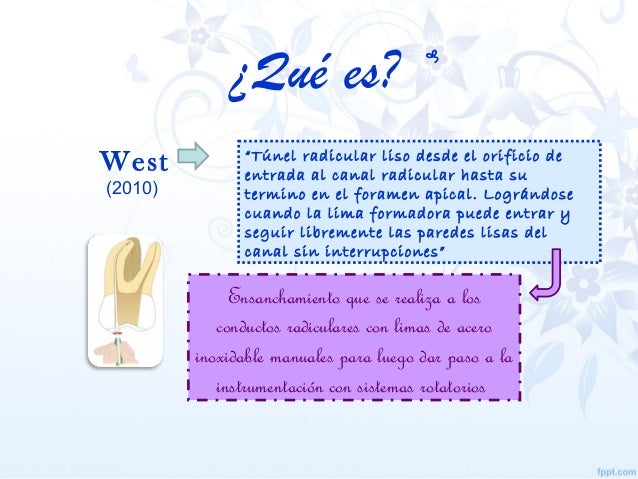 ¿Qué es?

West
(2010)

"Túnel radicular liso desde el orificio de entrada al canal radicular hasta su termino en el foramen apical. Lográndose cuando la lima formadora puede entrar y seguir libremente las paredes lisas del canal sin interrupciones"

Ensanchamiento que se realiza a los conductos radiculares con limas de acero inoxidable manuales para luego dar paso a la instrumentación con sistemas rotatorios

fppt.com